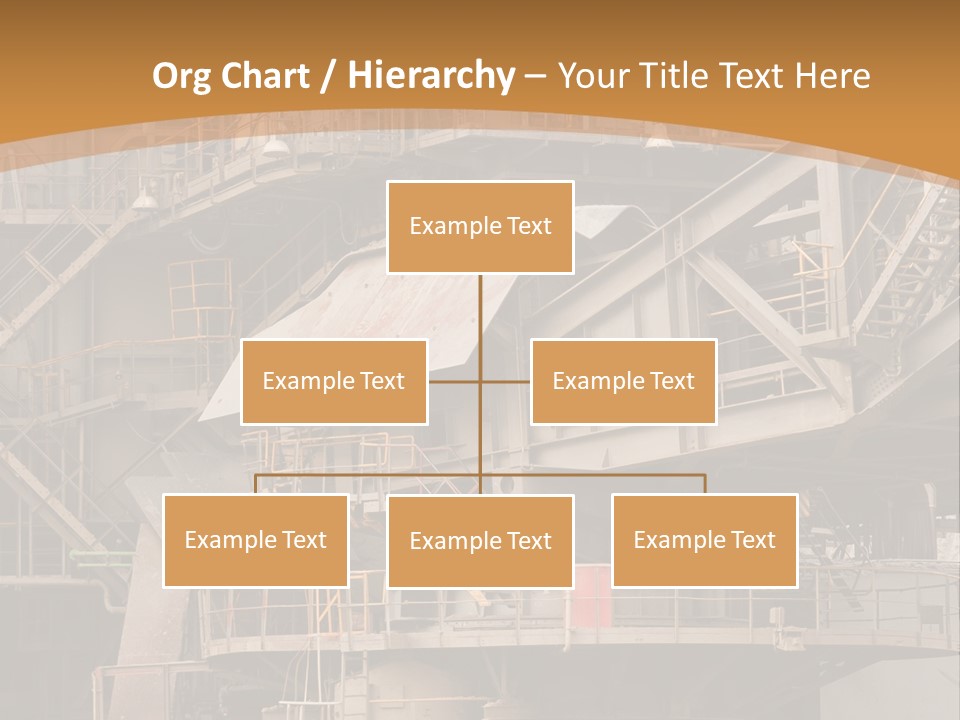 Org Chart / Hierarchy – Your Title Text Here

Example Text

Example Text

Example Text

Example Text

Example Text

Example Text